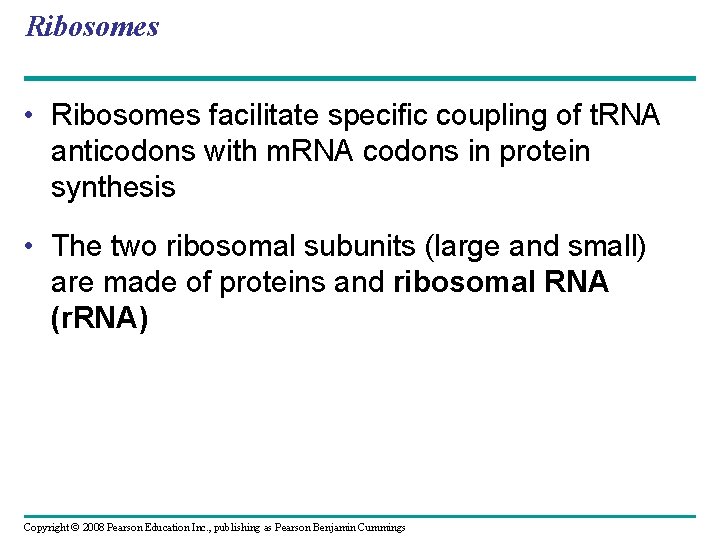 Ribosomes

• Ribosomes facilitate specific coupling of tRNA anticodons with mRNA codons in protein synthesis

• The two ribosomal subunits (large and small) are made of proteins and ribosomal RNA (rRNA)

Copyright © 2008 Pearson Education Inc., publishing as Pearson Benjamin Cummings